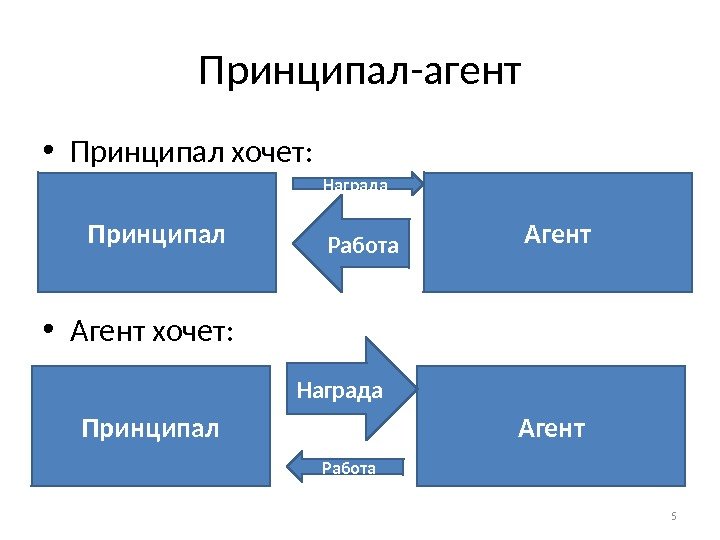 Принципал-агент

• Принципал хочет:

Принципал

Награда

Работа

Агент

• Агент хочет:

Принципал

Награда

Работа

Агент

5